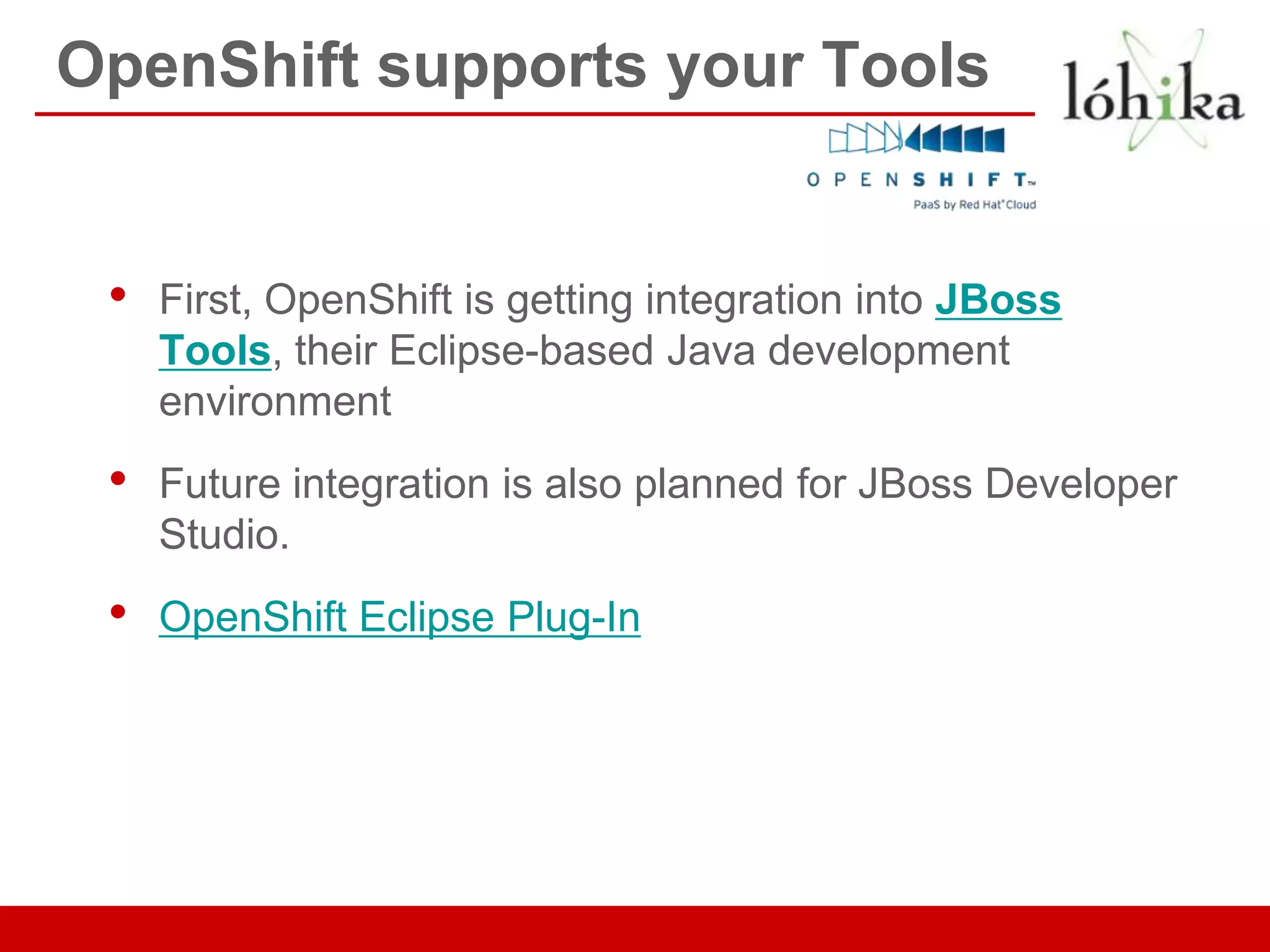 OpenShift supports your Tools

lóhika

OPENSHIFT™
PaaS by Red Hat® Cloud

• First, OpenShift is getting integration into JBoss Tools, their Eclipse-based Java development environment

• Future integration is also planned for JBoss Developer Studio.

• OpenShift Eclipse Plug-In